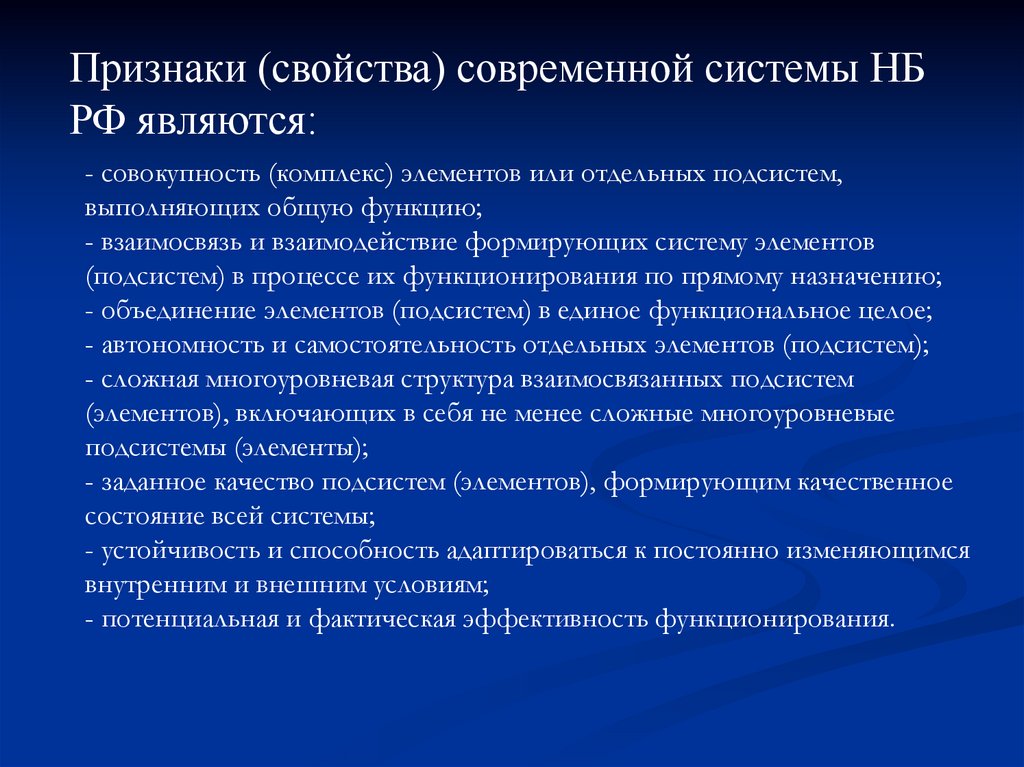 Признаки (свойства) современной системы НБ РФ являются:

- совокупность (комплекс) элементов или отдельных подсистем, выполняющих общую функцию;
- взаимосвязь и взаимодействие формирующих систему элементов (подсистем) в процессе их функционирования по прямому назначению;
- объединение элементов (подсистем) в единое функциональное целое;
- автономность и самостоятельность отдельных элементов (подсистем);
- сложная многоуровневая структура взаимосвязанных подсистем (элементов), включающих в себя не менее сложные многоуровневые подсистемы (элементы);
- заданное качество подсистем (элементов), формирующим качественное состояние всей системы;
- устойчивость и способность адаптироваться к постоянно изменяющимся внутренним и внешним условиям;
- потенциальная и фактическая эффективность функционирования.